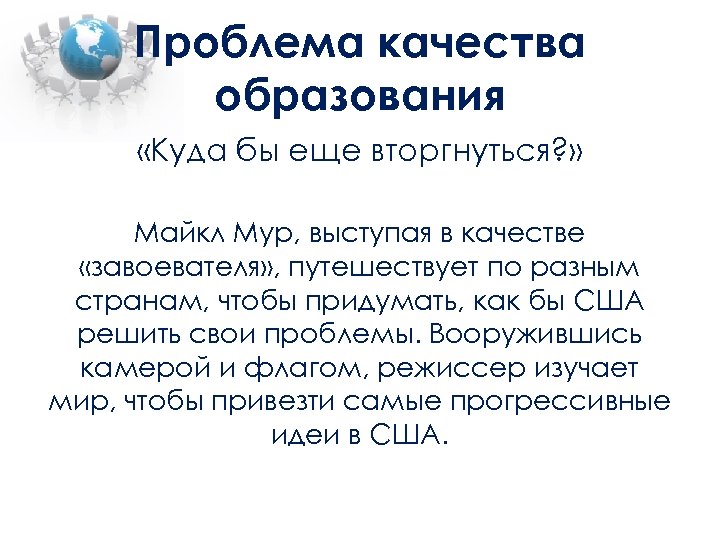 Проблема качества образования

«Куда бы еще вторгнуться?»

Майкл Мур, выступая в качестве «завоевателя», путешествует по разным странам, чтобы придумать, как бы США решить свои проблемы. Вооружившись камерой и флагом, режиссер изучает мир, чтобы привезти самые прогрессивные идеи в США.